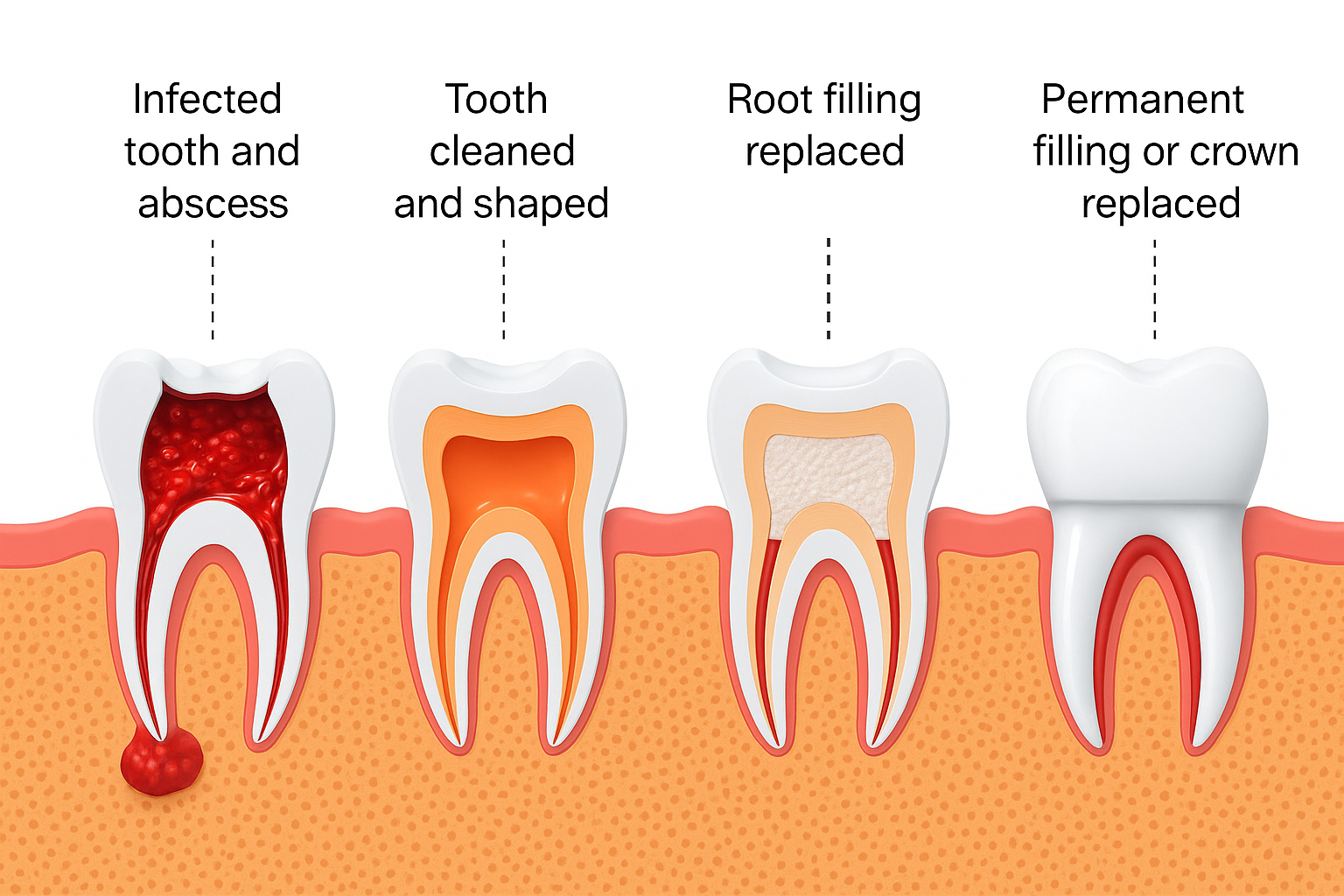 Infected tooth and abscess

Tooth cleaned and shaped

Root filling replaced

Permanent filling or crown replaced